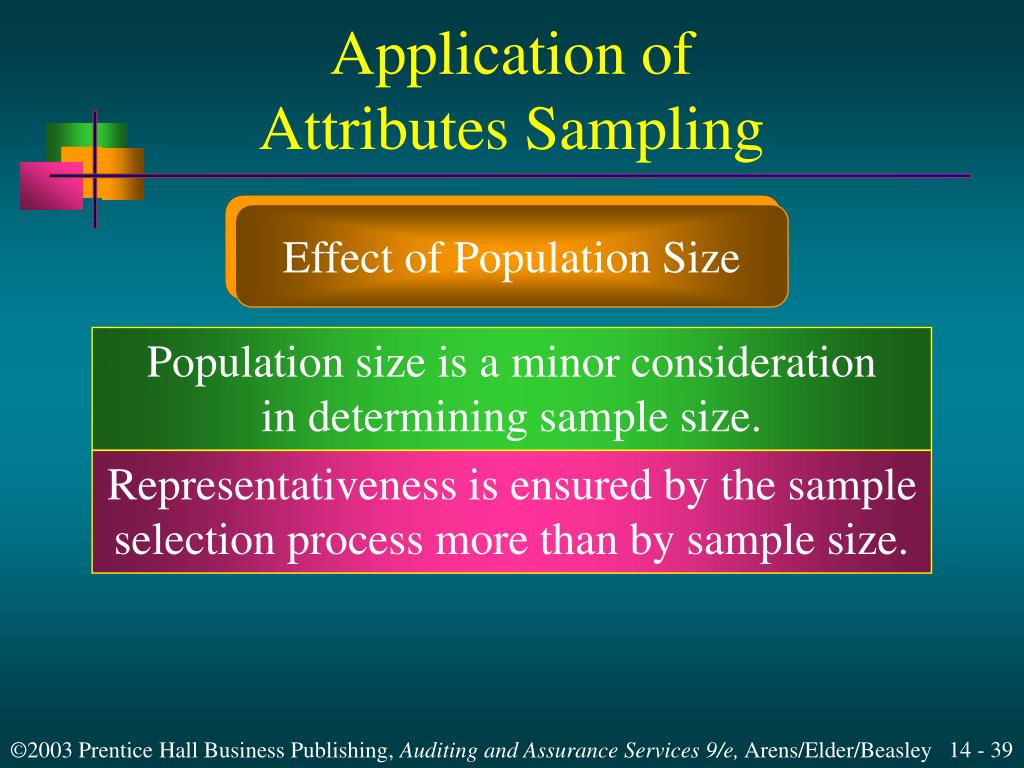 Application of Attributes Sampling

Effect of Population Size

Population size is a minor consideration in determining sample size.

Representativeness is ensured by the sample selection process more than by sample size.

©2003 Prentice Hall Business Publishing, Auditing and Assurance Services 9/e, Arens/Elder/Beasley 14 - 39